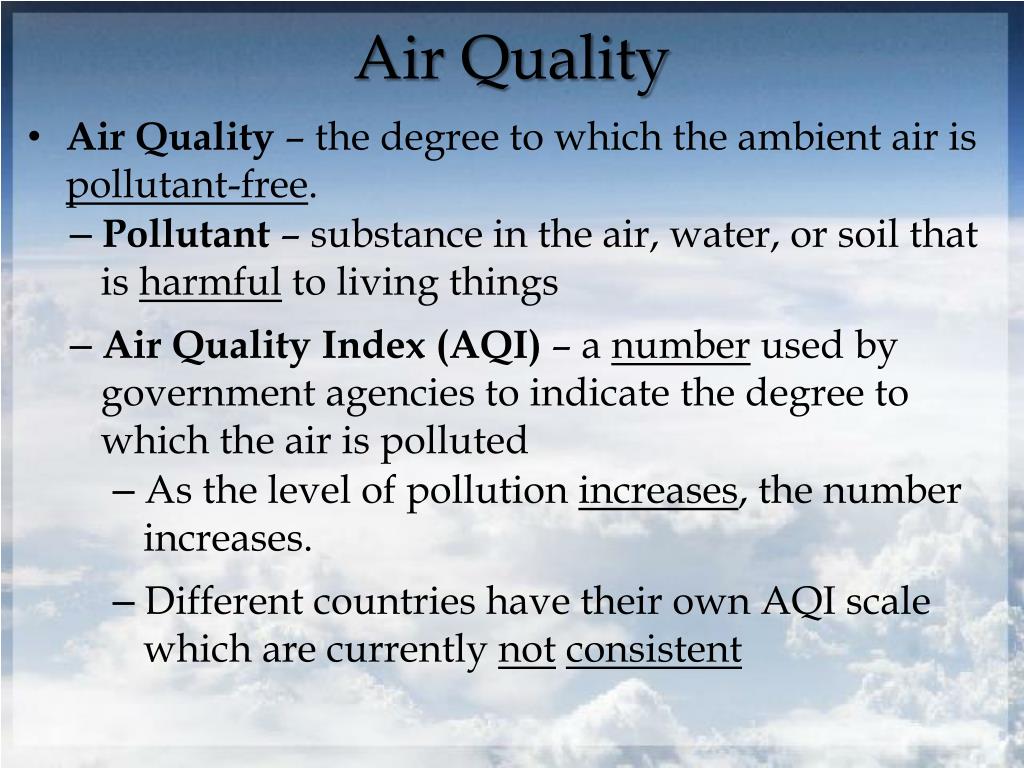 Air Quality

• Air Quality – the degree to which the ambient air is pollutant-free.

– Pollutant – substance in the air, water, or soil that is harmful to living things

– Air Quality Index (AQI) – a number used by government agencies to indicate the degree to which the air is polluted

– As the level of pollution increases, the number increases.

– Different countries have their own AQI scale which are currently not consistent